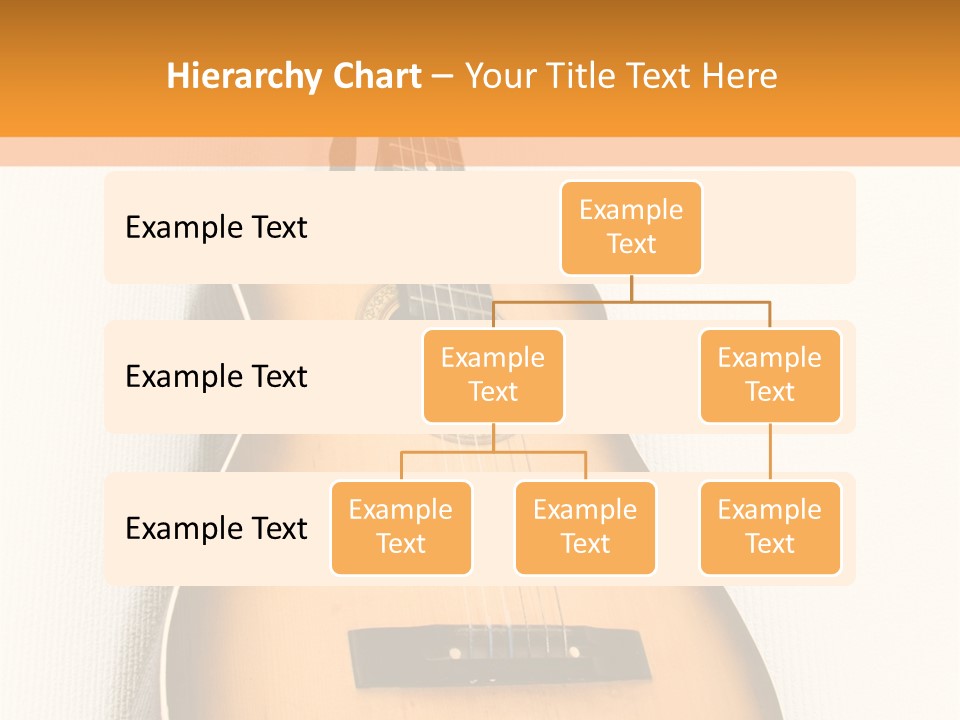 Hierarchy Chart – Your Title Text Here

Example Text

Example Text

Example Text

Example Text

Example Text

Example Text

Example Text

Example Text

Example Text